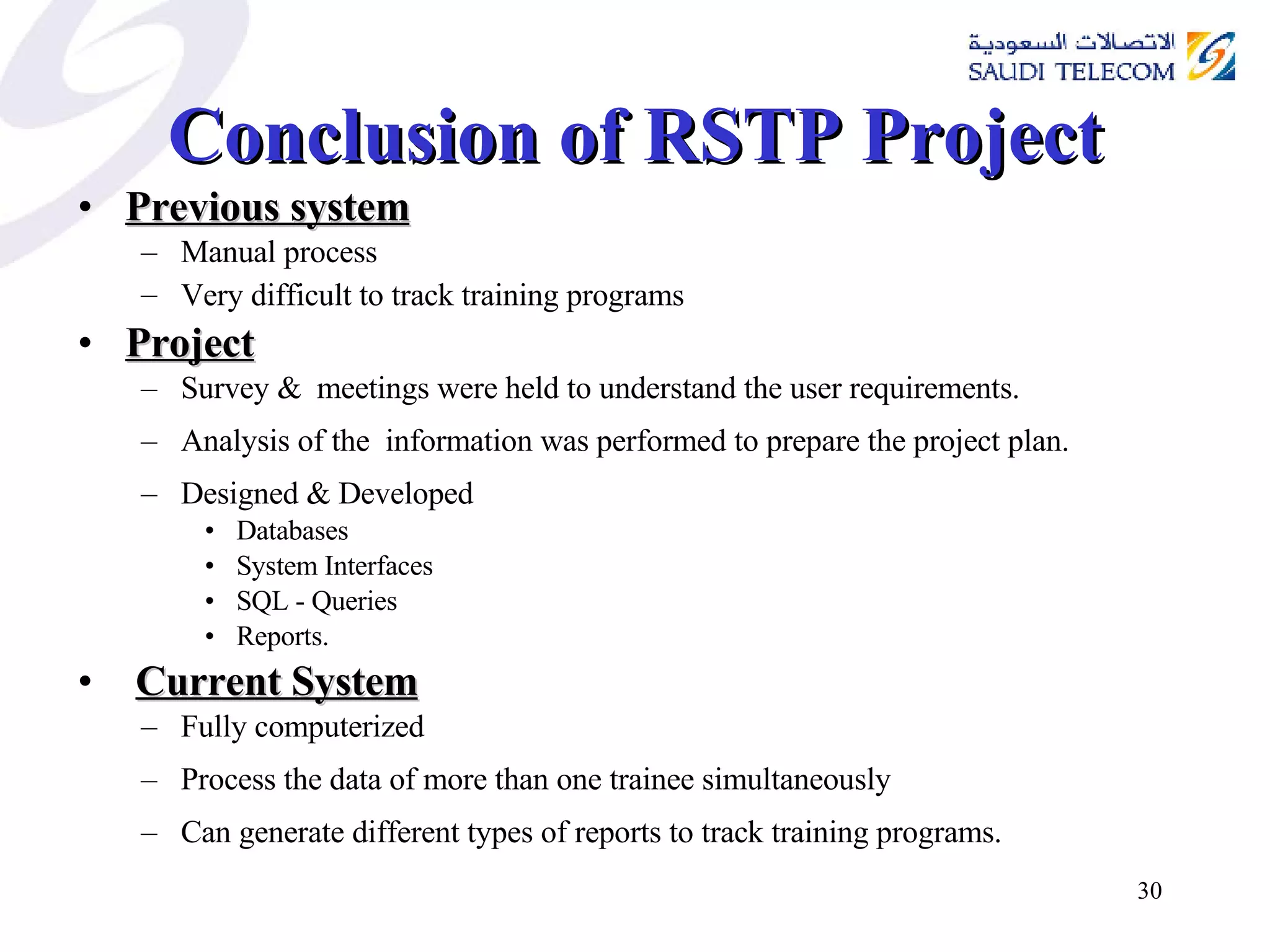 الاتصالات السعودية
SAUDI TELECOM

Conclusion of RSTP Project

• Previous system
– Manual process
– Very difficult to track training programs

• Project
– Survey & meetings were held to understand the user requirements.
– Analysis of the information was performed to prepare the project plan.
– Designed & Developed
• Databases
• System Interfaces
• SQL - Queries
• Reports.

• Current System
– Fully computerized
– Process the data of more than one trainee simultaneously
– Can generate different types of reports to track training programs.

30